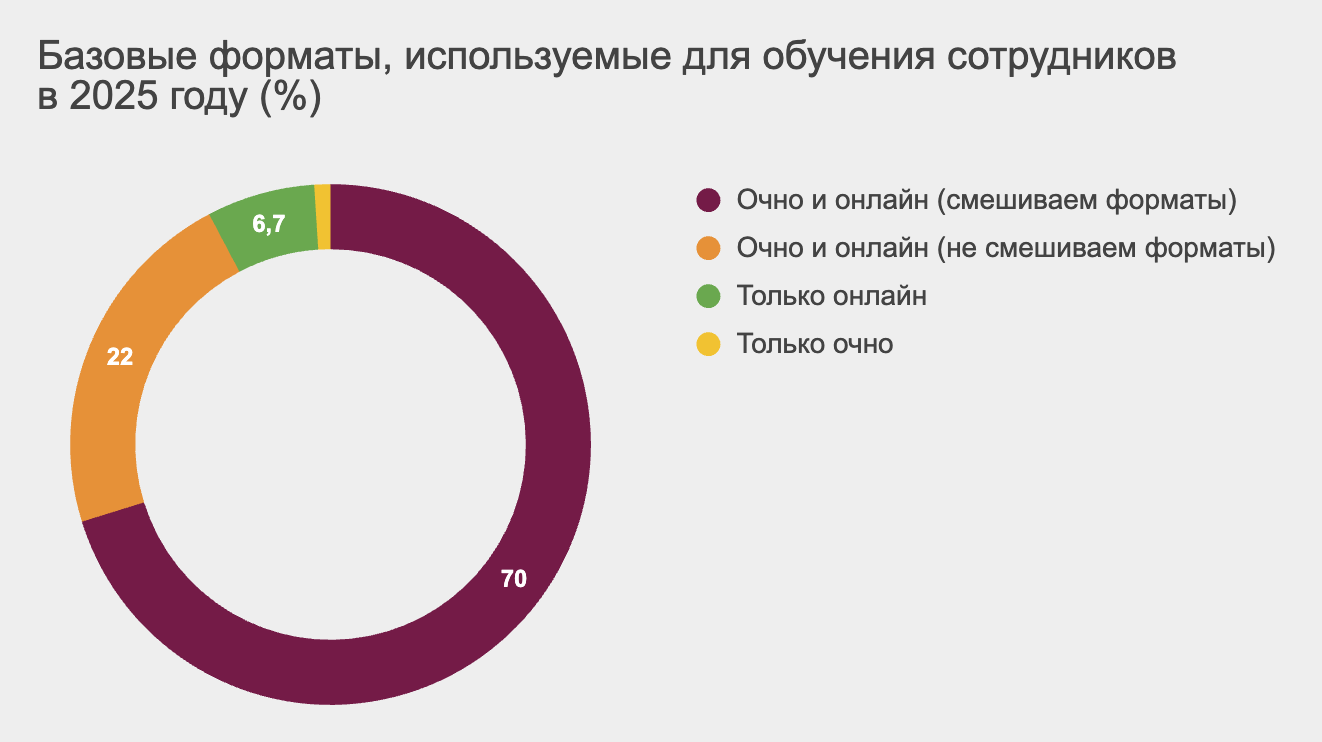 Базовые форматы, используемые для обучения сотрудников в 2025 году (%)

6,7

22

70

Очно и онлайн (смешиваем форматы)
Очно и онлайн (не смешиваем форматы)
Только онлайн
Только очно